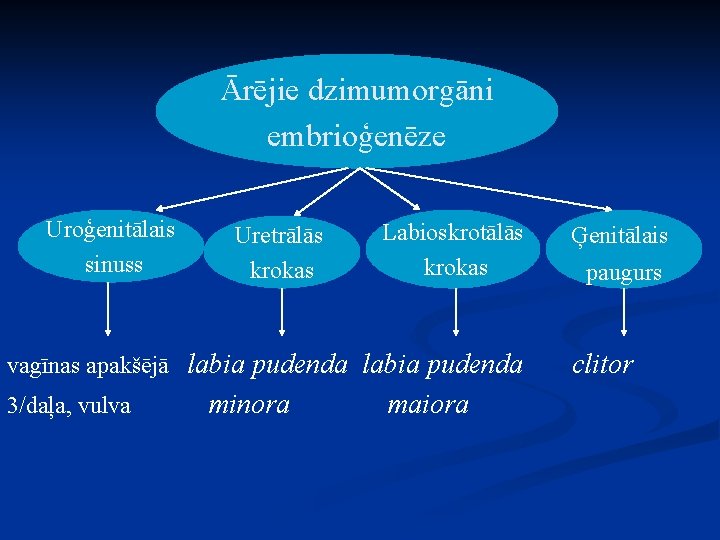 Ārējie dzimumorgāni embrioģenēze

Uroģenitālais sinuss

Uretrālās krokas

Labioskrotālās krokas

Ģenitālais paugurs

vagīnas apakšējā 3/daļa, vulva

labia pudenda minora

labia pudenda maiora

clitor